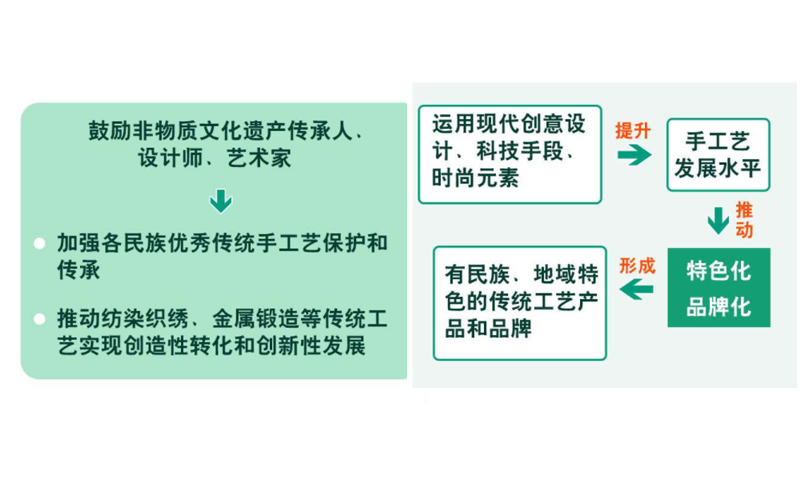 鼓励非物质文化遗产传承人、设计师、艺术家

加强各民族优秀传统手工艺保护和传承

推动纺染织绣、金属锻造等传统工艺实现创造性转化和创新性发展

运用现代创意设计、科技手段、时尚元素

提升

手工艺发展水平

推动

特色化品牌化

形成

有民族、地域特色的传统工艺产品和品牌